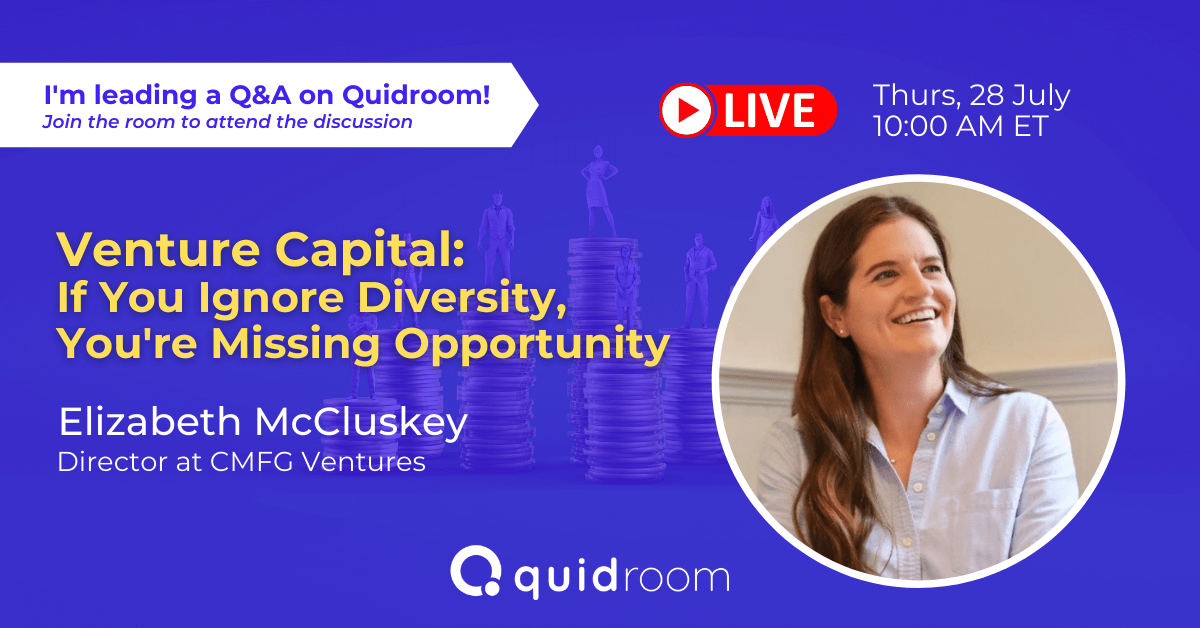 I'm leading a Q&A on Quidroom!
Join the room to attend the discussion

LIVE

Thurs, 28 July
10:00 AM ET

Venture Capital:
If You Ignore Diversity, You're Missing Opportunity

Elizabeth McCluskey
Director at CMFG Ventures

quidroom